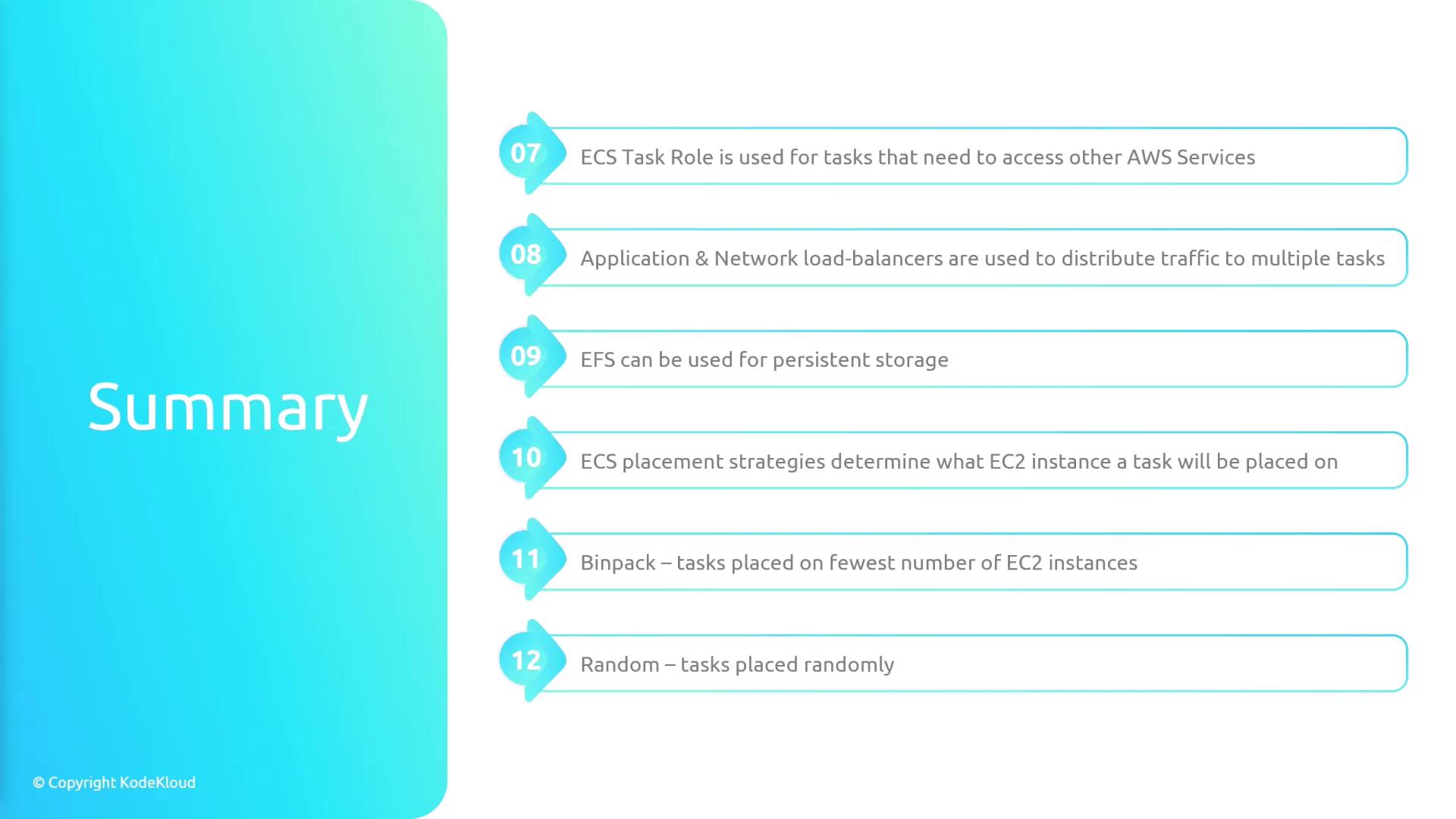 Summary

07 ECS Task Role is used for tasks that need to access other AWS Services

08 Application & Network load-balancers are used to distribute traffic to multiple tasks

09 EFS can be used for persistent storage

10 ECS placement strategies determine what EC2 instance a task will be placed on

11 Binpack – tasks placed on fewest number of EC2 instances

12 Random – tasks placed randomly

© Copyright KodeKloud